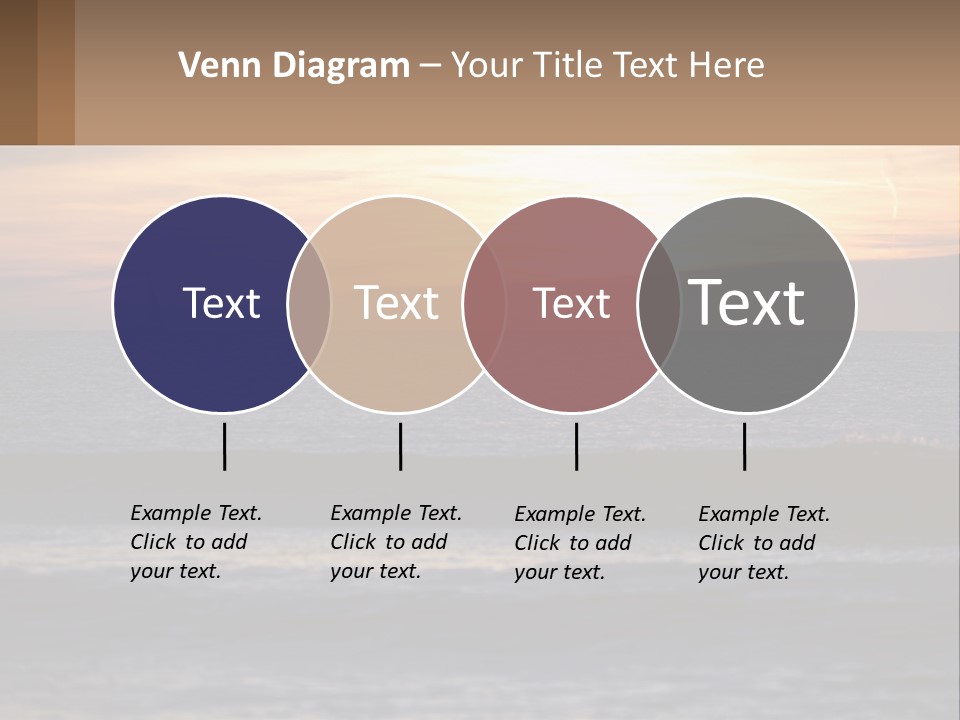 Venn Diagram – Your Title Text Here

Text

Text

Text

Text

Example Text. Click to add your text.

Example Text. Click to add your text.

Example Text. Click to add your text.

Example Text. Click to add your text.